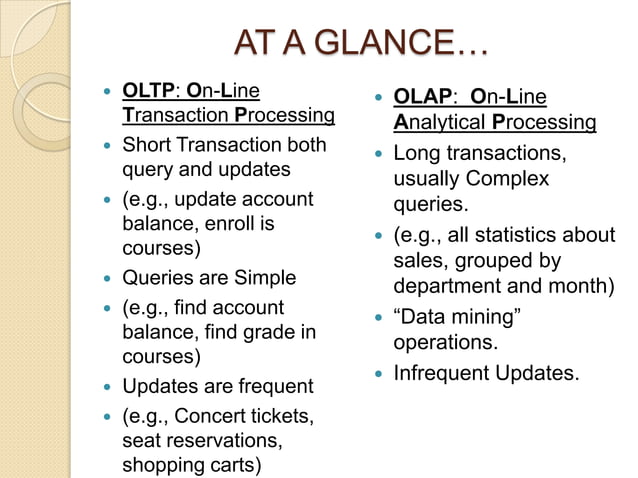 AT A GLANCE…

- OLTP: On-Line Transaction Processing
- Short Transaction both query and updates
- (e.g., update account balance, enroll is courses)
- Queries are Simple
- (e.g., find account balance, find grade in courses)
- Updates are frequent
- (e.g., Concert tickets, seat reservations, shopping carts)

- OLAP: On-Line Analytical Processing
- Long transactions, usually Complex queries.
- (e.g., all statistics about sales, grouped by department and month)
- “Data mining” operations.
- Infrequent Updates.